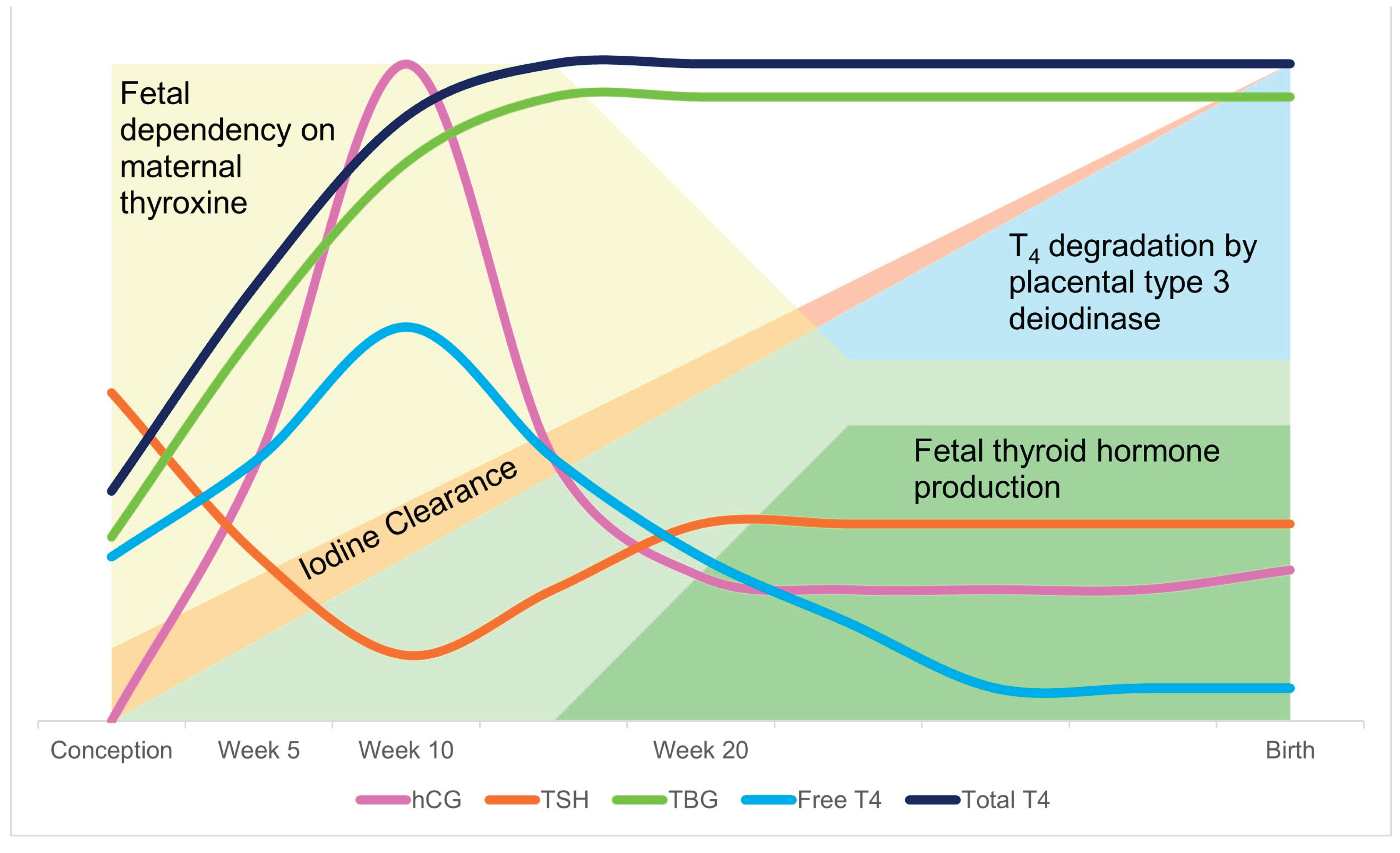 Fetal dependency on maternal thyroxine

$T_4$ degradation by placental type 3 deiodinase

Iodine Clearance

Fetal thyroid hormone production

Conception
Week 5
Week 10
Week 20
Birth

hCG
TSH
TBG
Free T4
Total T4